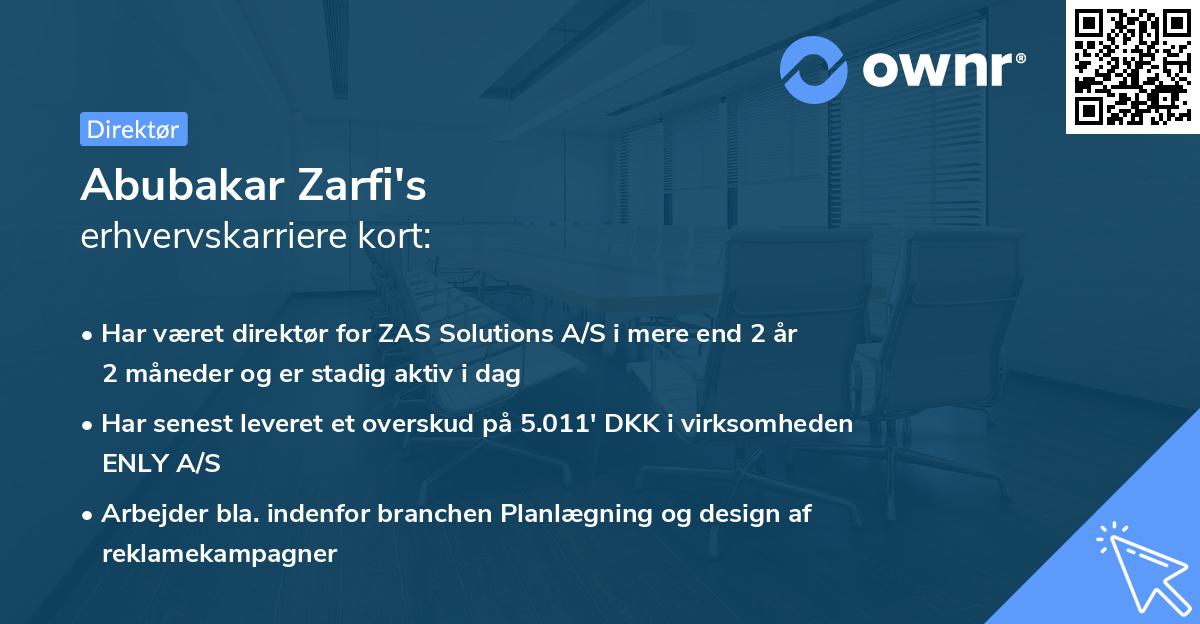 ownr®

Direktør

Abubakar Zarfi's
erhvervskarriere kort:

• Har været direktør for ZAS Solutions A/S i mere end 2 år 2 måneder og er stadig aktiv i dag

• Har senest leveret et overskud på 5.011' DKK i virksomheden ENLY A/S

• Arbejder bla. indenfor branchen Planlægning og design af reklamekampagner